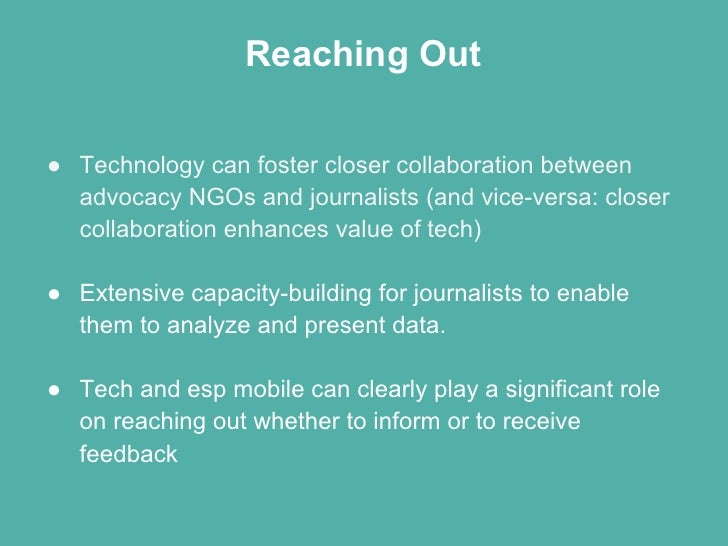 Reaching Out

● Technology can foster closer collaboration between advocacy NGOs and journalists (and vice-versa: closer collaboration enhances value of tech)

● Extensive capacity-building for journalists to enable them to analyze and present data.

● Tech and esp mobile can clearly play a significant role on reaching out whether to inform or to receive feedback